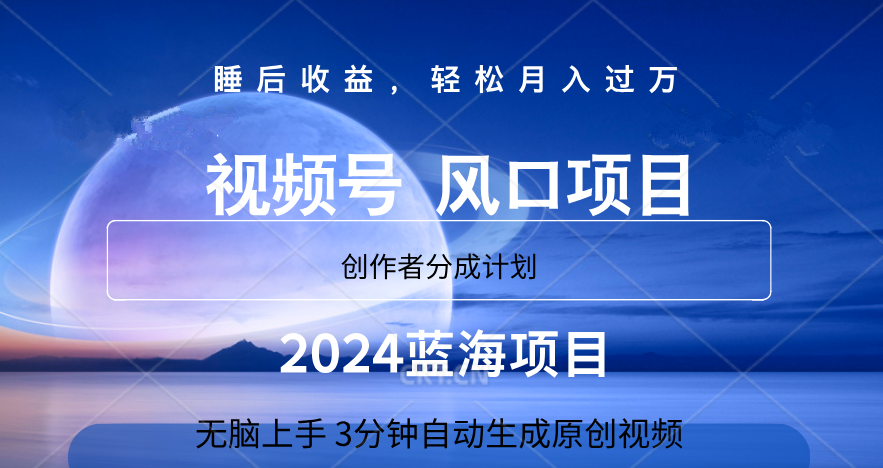 睡后收益，轻松月入过万

视频号 风口项目

创作者分成计划

2024蓝海项目

无脑上手 3分钟自动生成原创视频